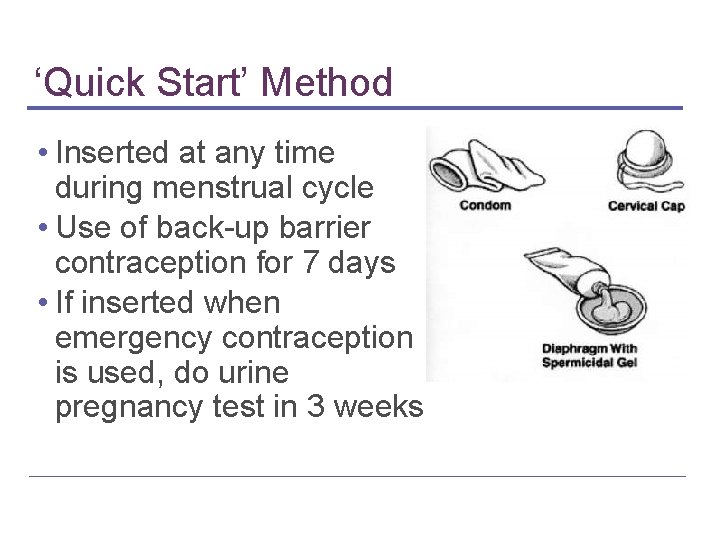 ‘Quick Start’ Method

• Inserted at any time during menstrual cycle
• Use of back-up barrier contraception for 7 days
• If inserted when emergency contraception is used, do urine pregnancy test in 3 weeks

Condom

Cervical Cap

Diaphragm With Spermicidal Gel